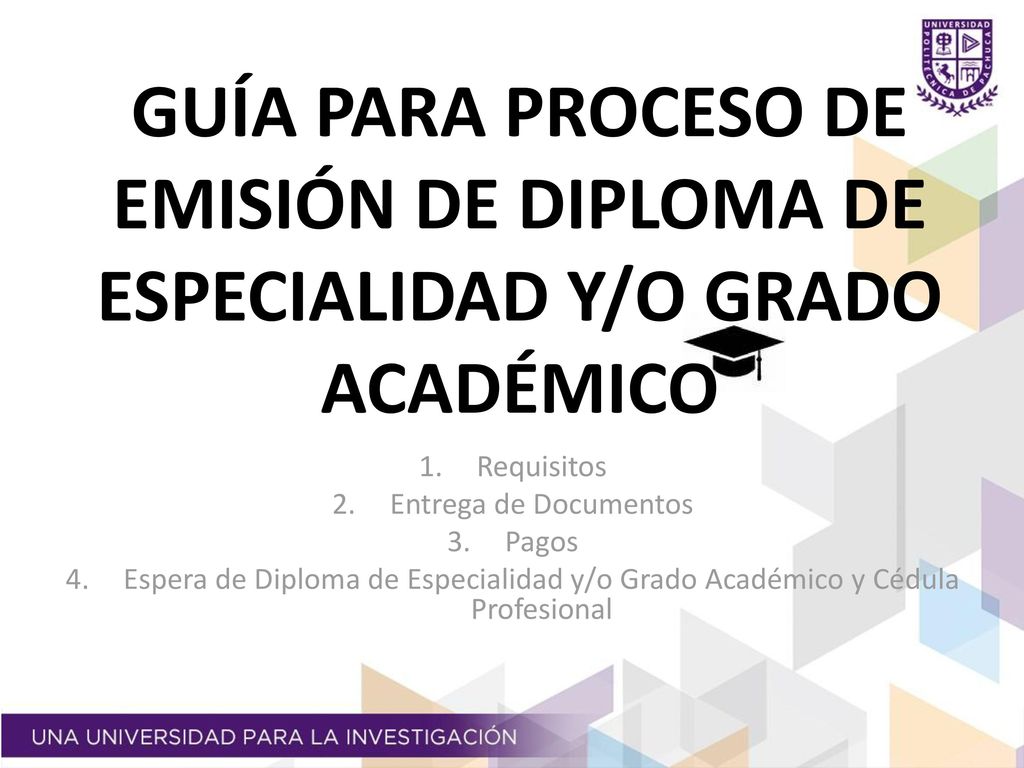 UNIVERSIDAD POLITÉCNICA DE PACHUCA

GUÍA PARA PROCESO DE EMISIÓN DE DIPLOMA DE ESPECIALIDAD Y/O GRADO ACADÉMICO

1. Requisitos
2. Entrega de Documentos
3. Pagos
4. Espera de Diploma de Especialidad y/o Grado Académico y Cédula Profesional

UNA UNIVERSIDAD PARA LA INVESTIGACIÓN